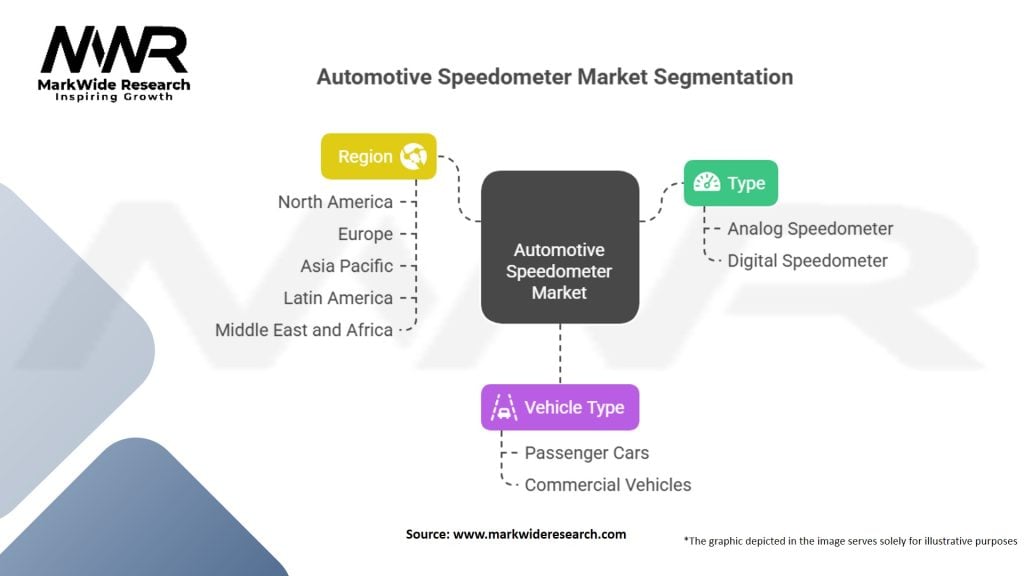 MWR
MarkWide Research
Inspiring Growth

Automotive Speedometer Market Segmentation

Region
North America
Europe
Asia Pacific
Latin America
Middle East and Africa

Automotive Speedometer Market

Type
Analog Speedometer
Digital Speedometer

Vehicle Type
Passenger Cars
Commercial Vehicles

Source: www.markwideresearch.com

*The graphic depicted in the image serves solely for illustrative purposes